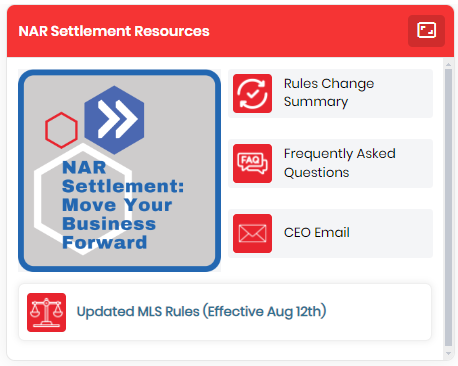 NAR Settlement Resources

NAR Settlement: Move Your Business Forward

Rules Change Summary

FAQ

Frequently Asked Questions

CEO Email

Updated MLS Rules (Effective Aug 12th)